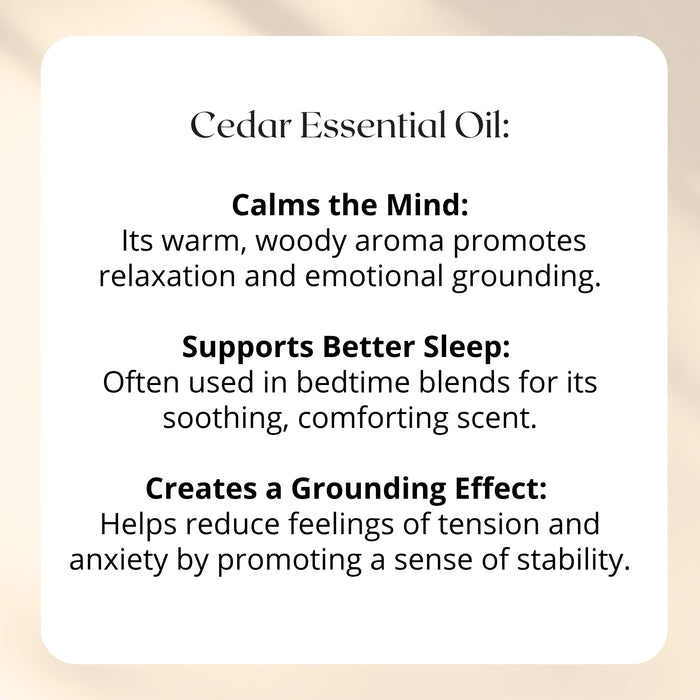 Cedar Essential Oil:

Calms the Mind:
Its warm, woody aroma promotes relaxation and emotional grounding.

Supports Better Sleep:
Often used in bedtime blends for its soothing, comforting scent.

Creates a Grounding Effect:
Helps reduce feelings of tension and anxiety by promoting a sense of stability.